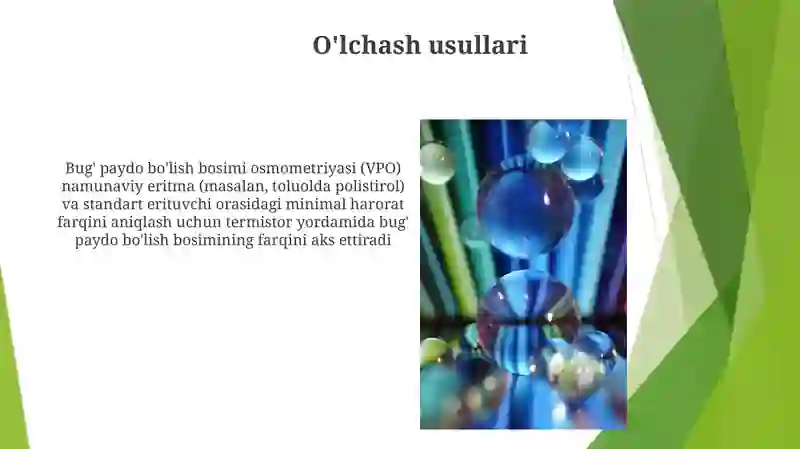 O'lchash usullari

Bug' paydo bo'lish bosimi osmometriyasi (VPO) namunaviy eritma (masalan, toluolda polistirol) va standart erituvchi orasidagi minimal harorat farqini aniqlash uchun termistor yordamida bug' paydo bo'lish bosimining farqini aks ettiradi